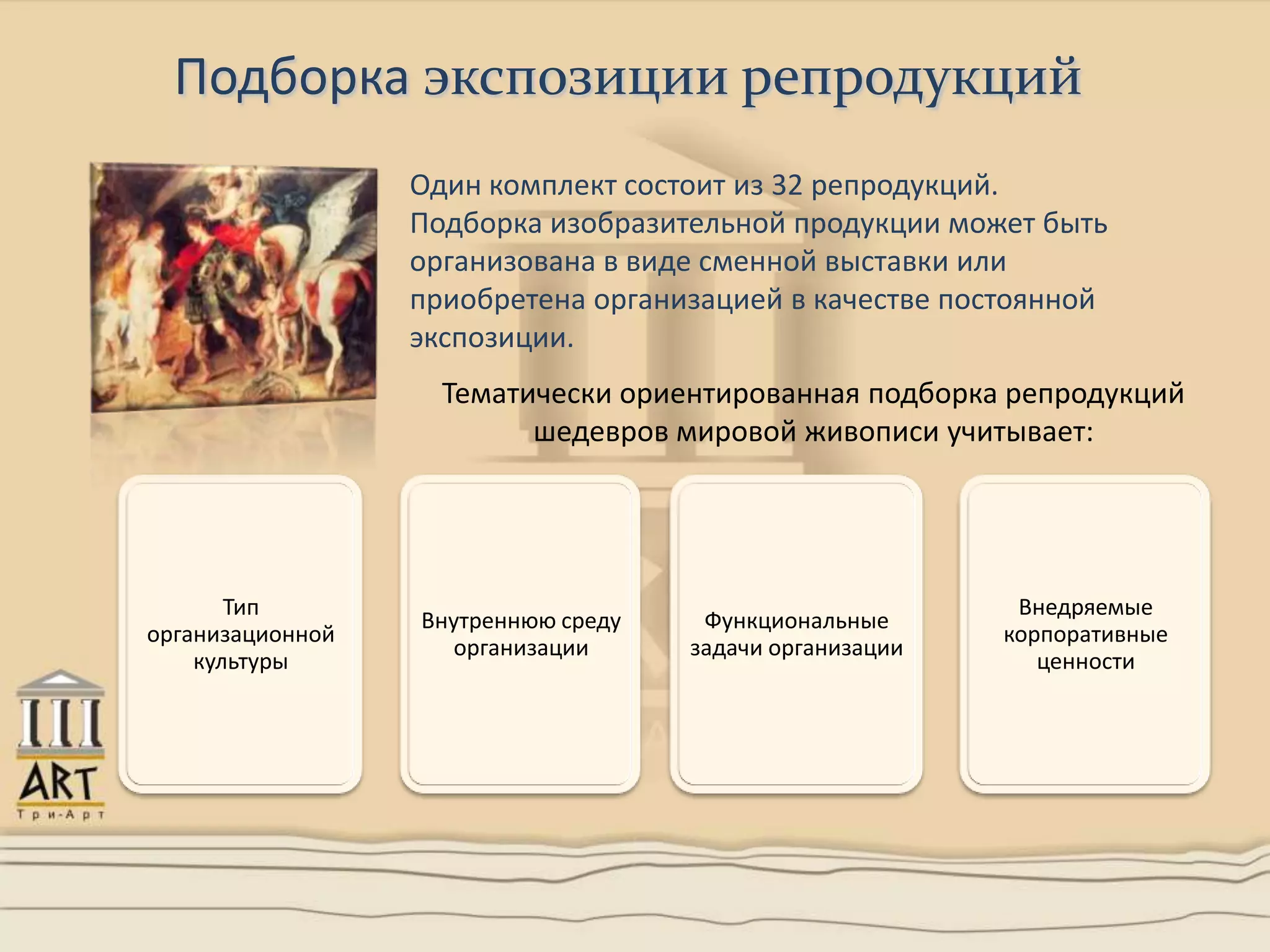 Подборка экспозиции репродукций

Один комплект состоит из 32 репродукций. Подборка изобразительной продукции может быть организована в виде сменной выставки или приобретена организацией в качестве постоянной экспозиции.

Тематически ориентированная подборка репродукций шедевров мировой живописи учитывает:

Тип организационной культуры

Внутреннюю среду организации

Функциональные задачи организации

Внедряемые корпоративные ценности

ART
Три-Арт